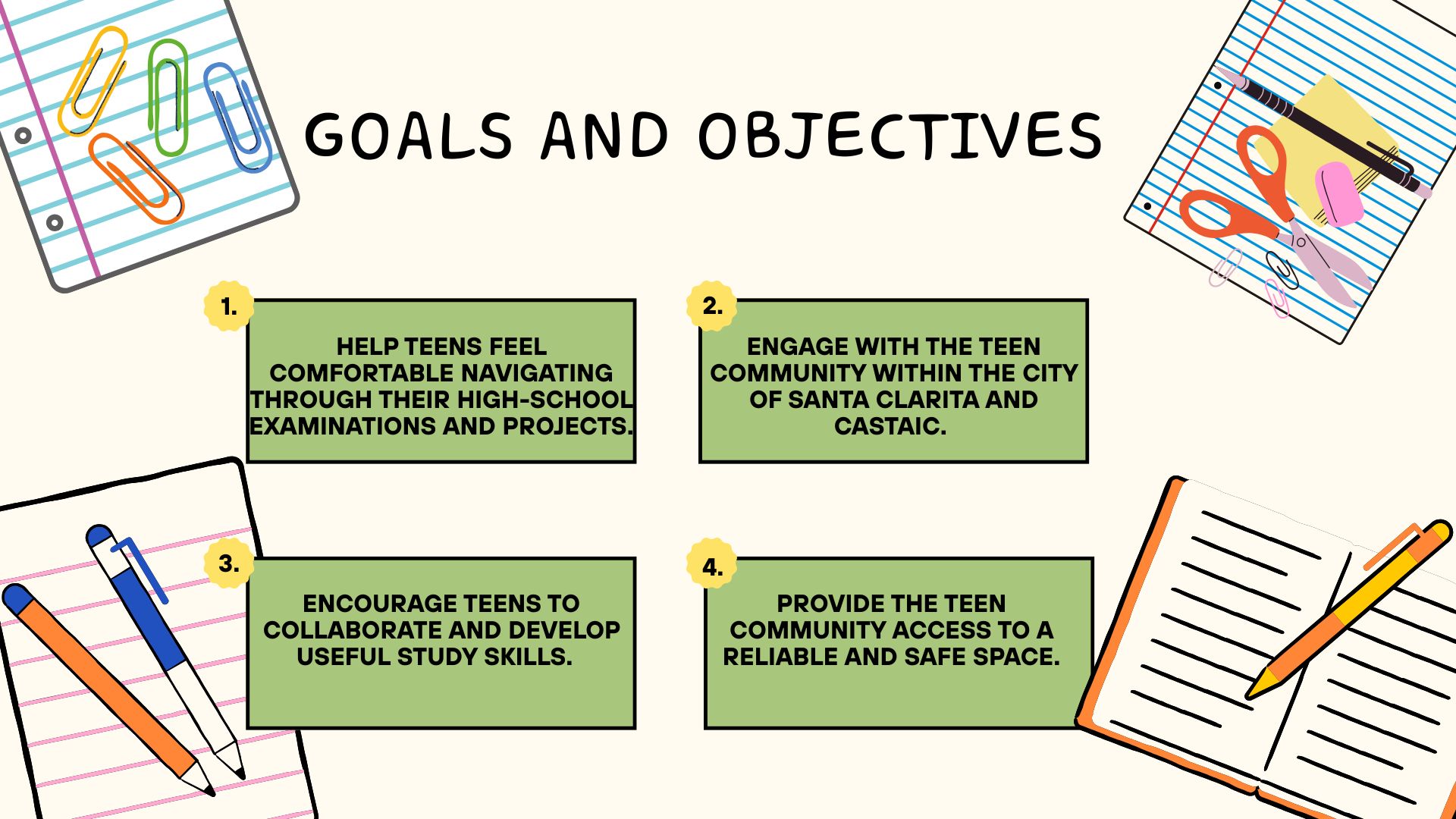 GOALS AND OBJECTIVES

1.

HELP TEENS FEEL COMFORTABLE NAVIGATING THROUGH THEIR HIGH-SCHOOL EXAMINATIONS AND PROJECTS.

2.

ENGAGE WITH THE TEEN COMMUNITY WITHIN THE CITY OF SANTA CLARITA AND CASTAIC.

3.

ENCOURAGE TEENS TO COLLABORATE AND DEVELOP USEFUL STUDY SKILLS.

4.

PROVIDE THE TEEN COMMUNITY ACCESS TO A RELIABLE AND SAFE SPACE.